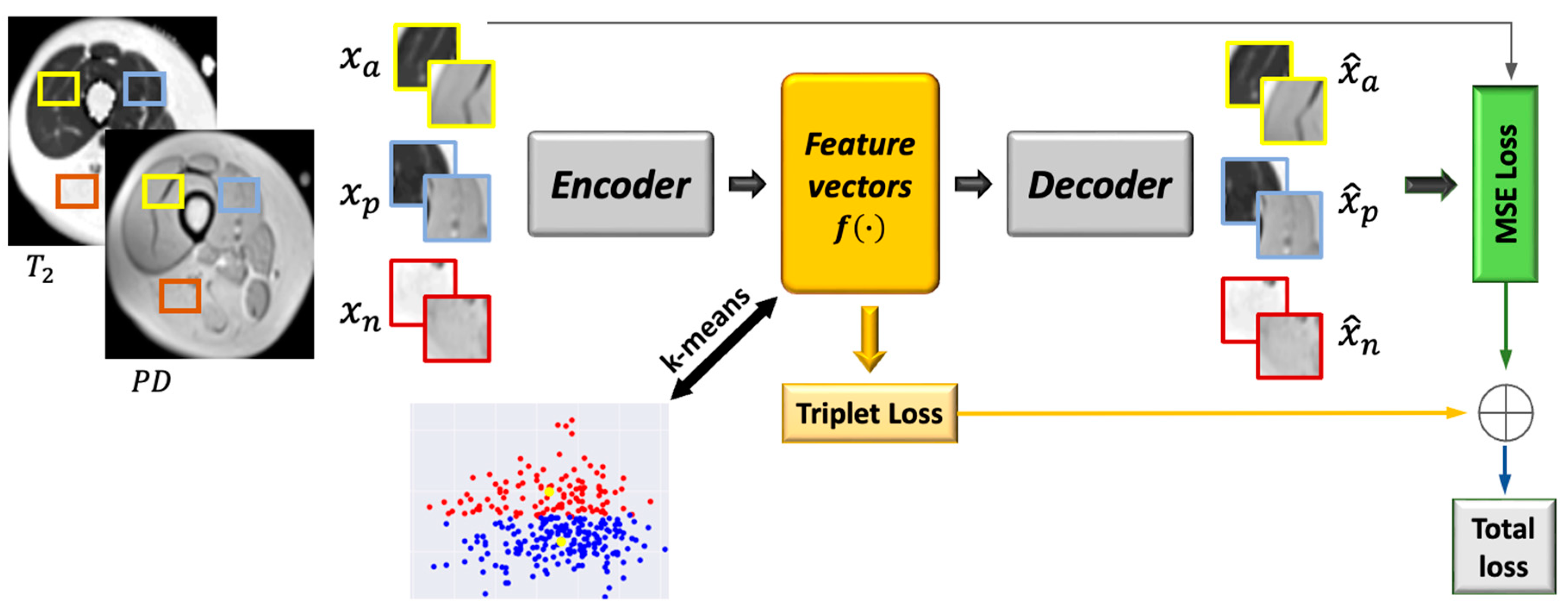 $T_2$

$PD$

$x_a$

$x_p$

$x_n$

Encoder

Feature vectors $f(\cdot)$

Decoder

$\hat{x}_a$

$\hat{x}_p$

$\hat{x}_n$

MSE Loss

k-means

Triplet Loss

$\oplus$

Total loss